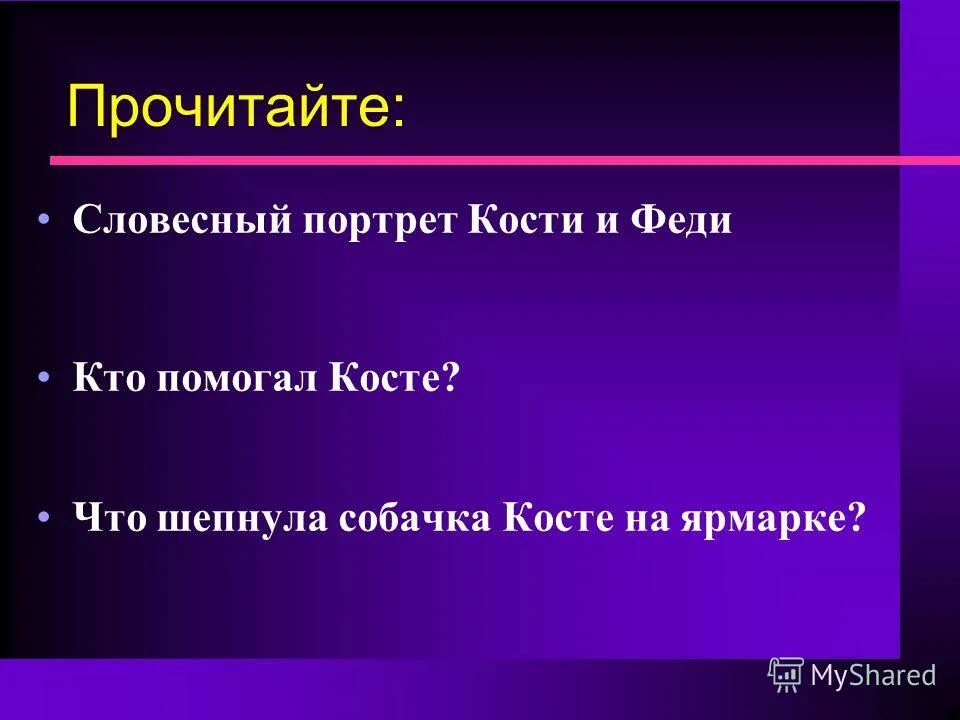 Прочитайте:

• Словесный портрет Кости и Феди

• Кто помогал Косте?

• Что шепнула собачка Косте на ярмарке?

MyShared